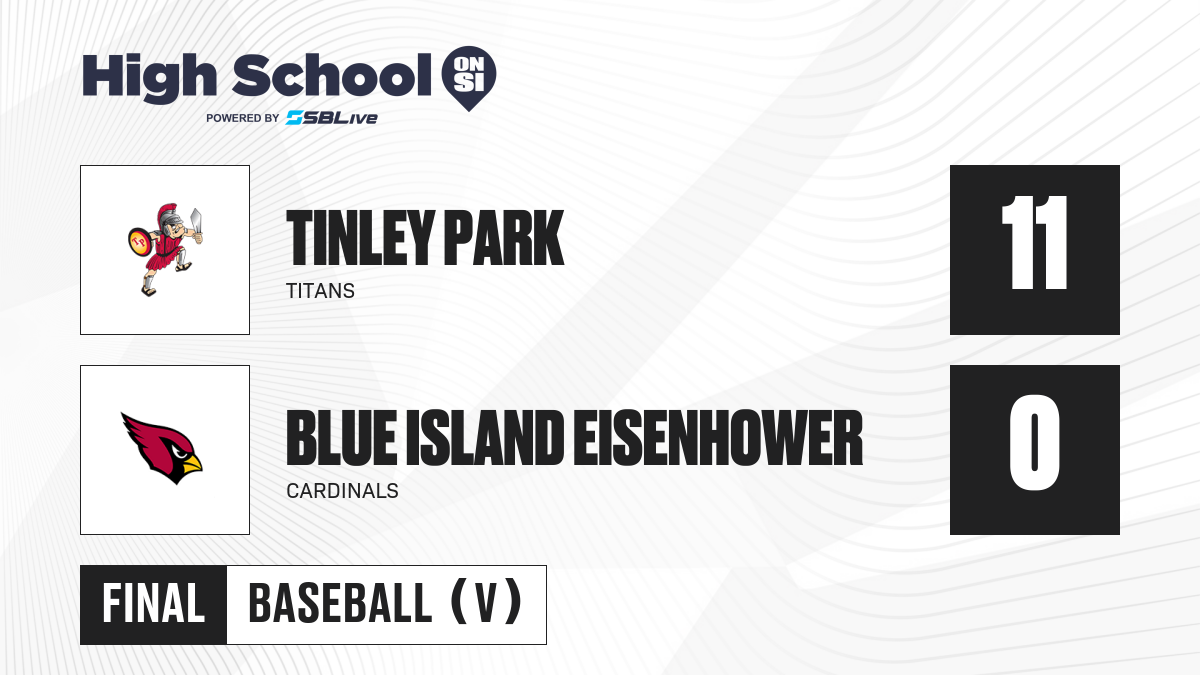 High School ON SI
POWERED BY SBLive

TINLEY PARK
TITANS
11

BLUE ISLAND EISENHOWER
CARDINALS
0

FINAL
BASEBALL (V)